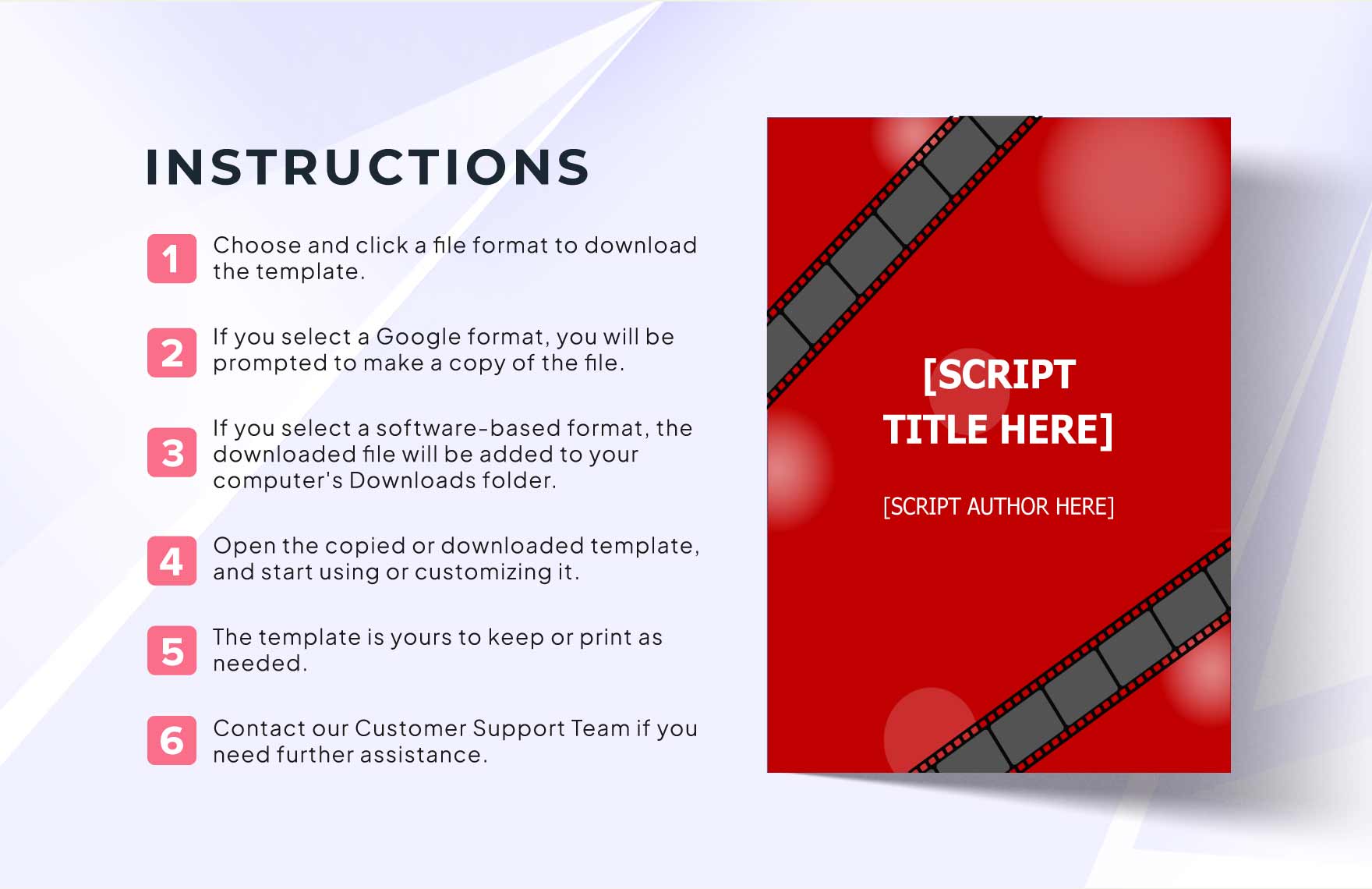 INSTRUCTIONS

1 Choose and click a file format to download the template.

2 If you select a Google format, you will be prompted to make a copy of the file.

3 If you select a software-based format, the downloaded file will be added to your computer's Downloads folder.

4 Open the copied or downloaded template, and start using or customizing it.

5 The template is yours to keep or print as needed.

6 Contact our Customer Support Team if you need further assistance.

[SCRIPT TITLE HERE]

[SCRIPT AUTHOR HERE]